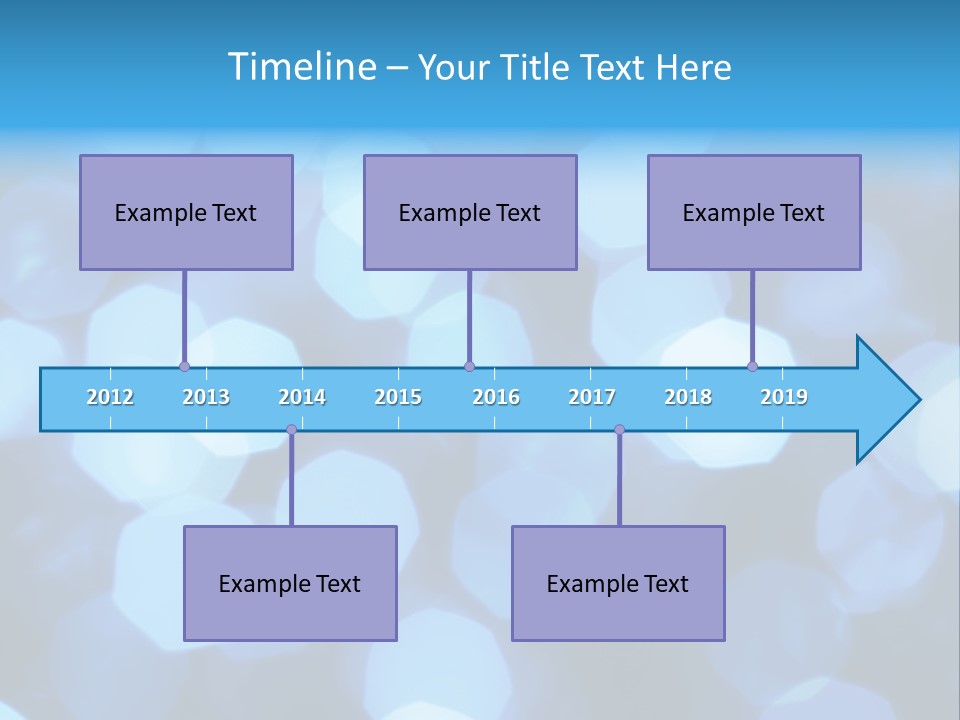 Timeline – Your Title Text Here

Example Text

Example Text

Example Text

2012 2013 2014 2015 2016 2017 2018 2019

Example Text

Example Text